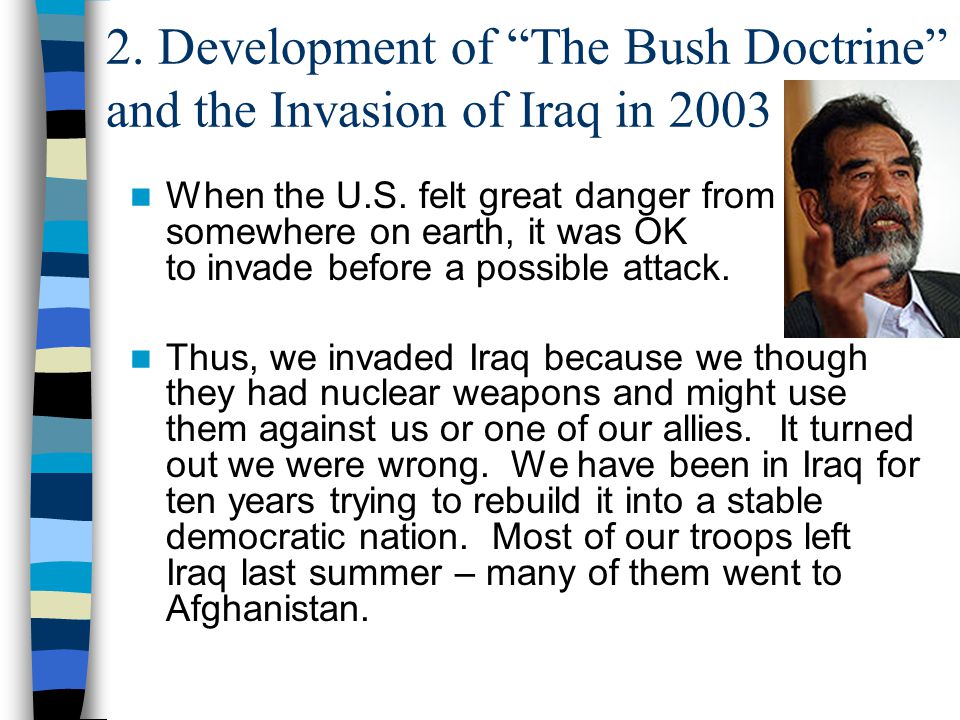 2. Development of “The Bush Doctrine” and the Invasion of Iraq in 2003

When the U.S. felt great danger from somewhere on earth, it was OK to invade before a possible attack.

Thus, we invaded Iraq because we though they had nuclear weapons and might use them against us or one of our allies. It turned out we were wrong. We have been in Iraq for ten years trying to rebuild it into a stable democratic nation. Most of our troops left Iraq last summer – many of them went to Afghanistan.